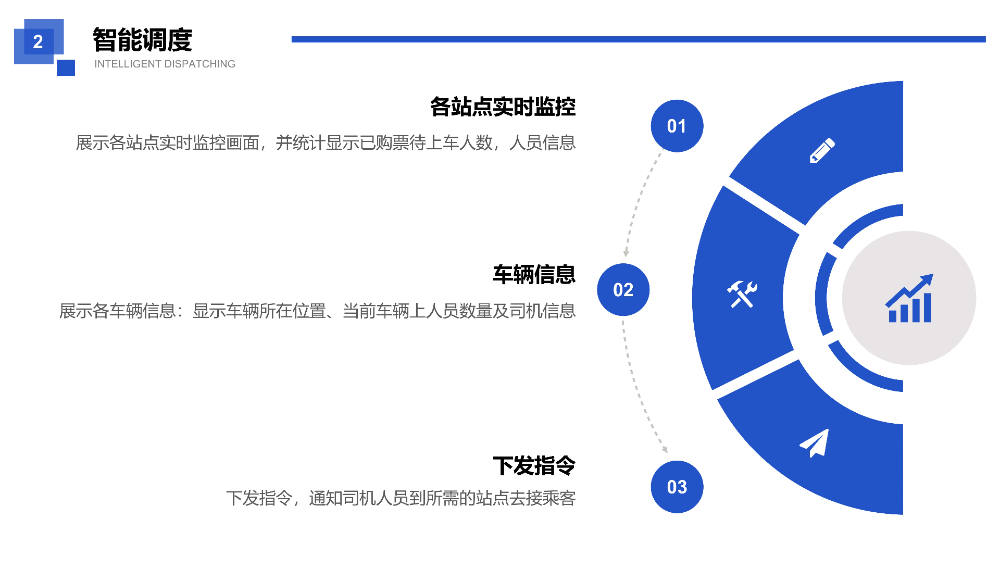 2
智能调度
INTELLIGENT DISPATCHING

各站点实时监控
展示各站点实时监控画面，并统计显示已购票待上车人数，人员信息

01

车辆信息
展示各车辆信息：显示车辆所在位置、当前车辆上人员数量及司机信息

02

下发指令
下发指令，通知司机人员到所需的站点去接乘客

03